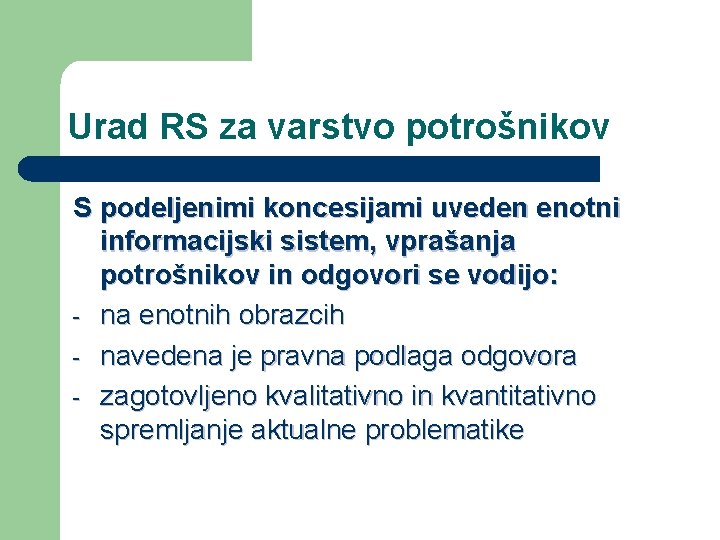 Urad RS za varstvo potrošnikov

S podeljenimi koncesijami uveden enotni informacijski sistem, vprašanja potrošnikov in odgovori se vodijo:

- na enotnih obrazcih
- navedena je pravna podlaga odgovora
- zagotovljeno kvalitativno in kvantitativno spremljanje aktualne problematike